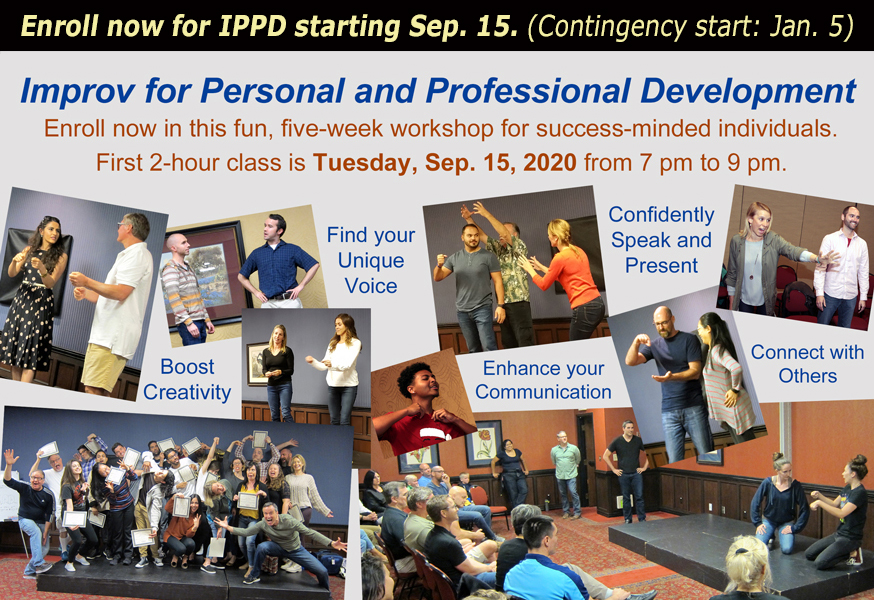 Enroll now for IPPD starting Sep. 15. (Contingency start: Jan. 5)

Improv for Personal and Professional Development

Enroll now in this fun, five-week workshop for success-minded individuals.

First 2-hour class is Tuesday, Sep. 15, 2020 from 7 pm to 9 pm.

Find your Unique Voice

Confidently Speak and Present

Boost Creativity

Enhance your Communication

Connect with Others